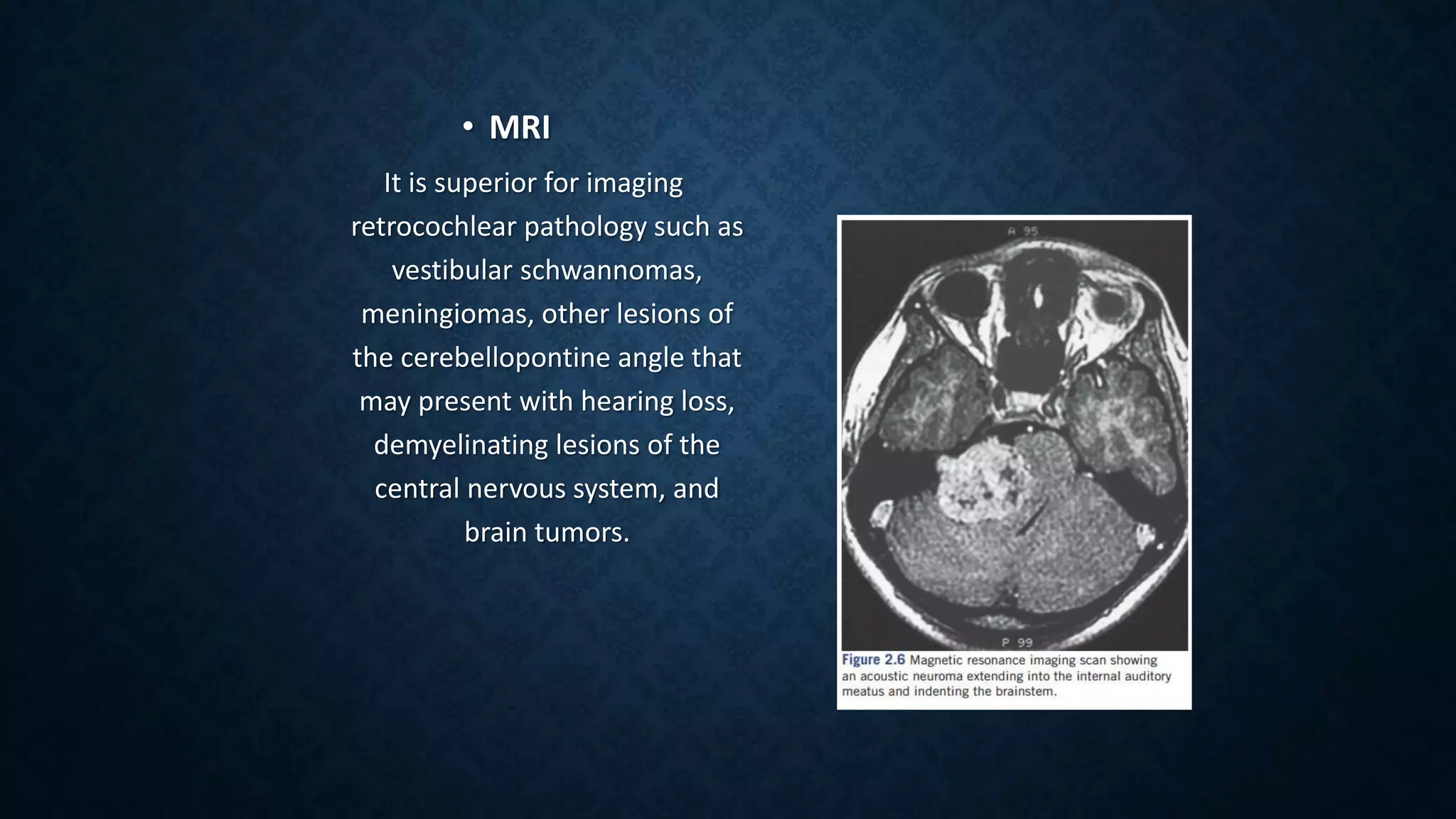 • MRI

It is superior for imaging retrocochlear pathology such as vestibular schwannomas, meningiomas, other lesions of the cerebellopontine angle that may present with hearing loss, demyelinating lesions of the central nervous system, and brain tumors.

A 95

P 99

Figure 2.6 Magnetic resonance imaging scan showing an acoustic neuroma extending into the internal auditory meatus and indenting the brainstem.